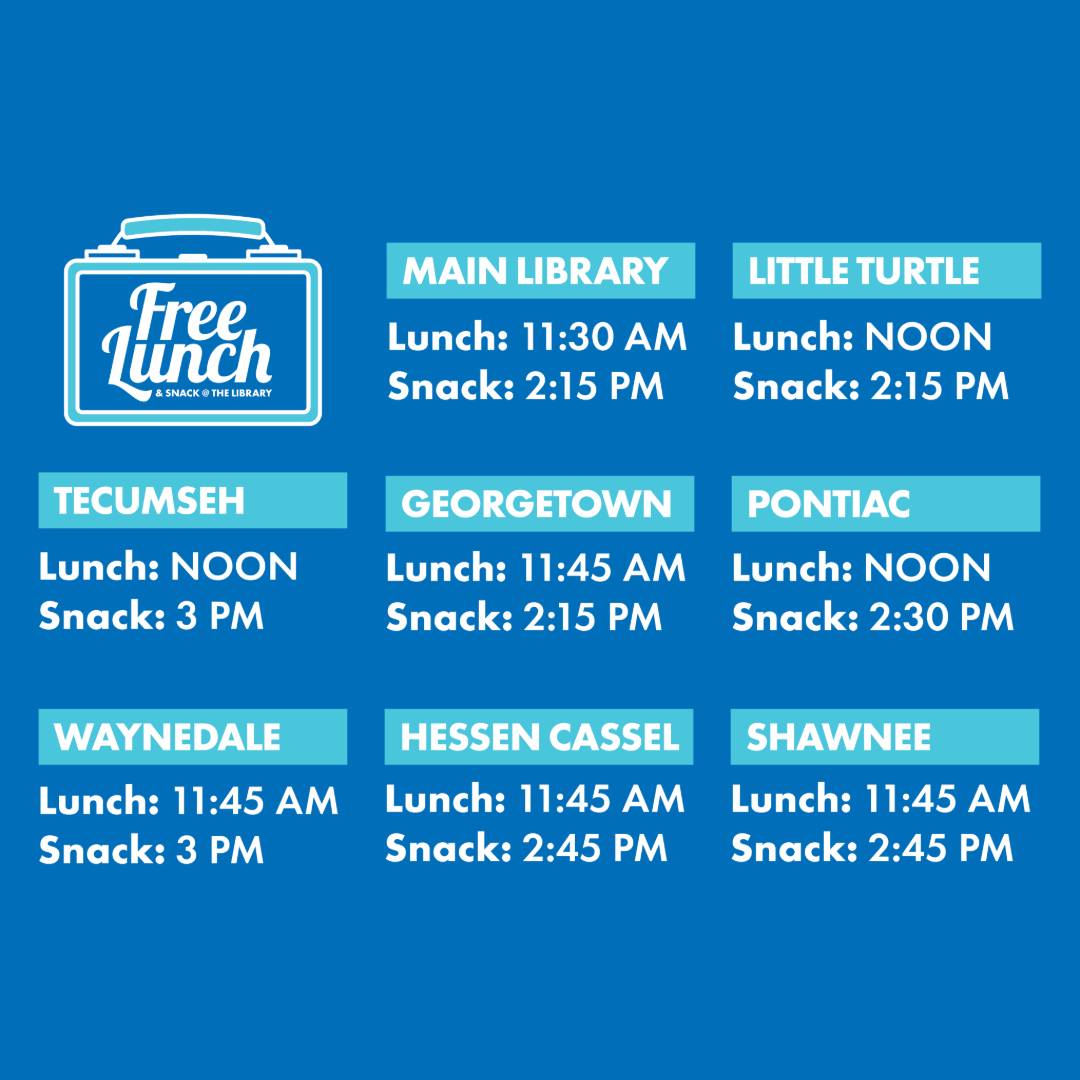 Free Lunch
& SNACK @ THE LIBRARY

MAIN LIBRARY
Lunch: 11:30 AM
Snack: 2:15 PM

LITTLE TURTLE
Lunch: NOON
Snack: 2:15 PM

TECUMSEH
Lunch: NOON
Snack: 3 PM

GEORGETOWN
Lunch: 11:45 AM
Snack: 2:15 PM

PONTIAC
Lunch: NOON
Snack: 2:30 PM

WAYNEDALE
Lunch: 11:45 AM
Snack: 3 PM

HESSEN CASSEL
Lunch: 11:45 AM
Snack: 2:45 PM

SHAWNEE
Lunch: 11:45 AM
Snack: 2:45 PM